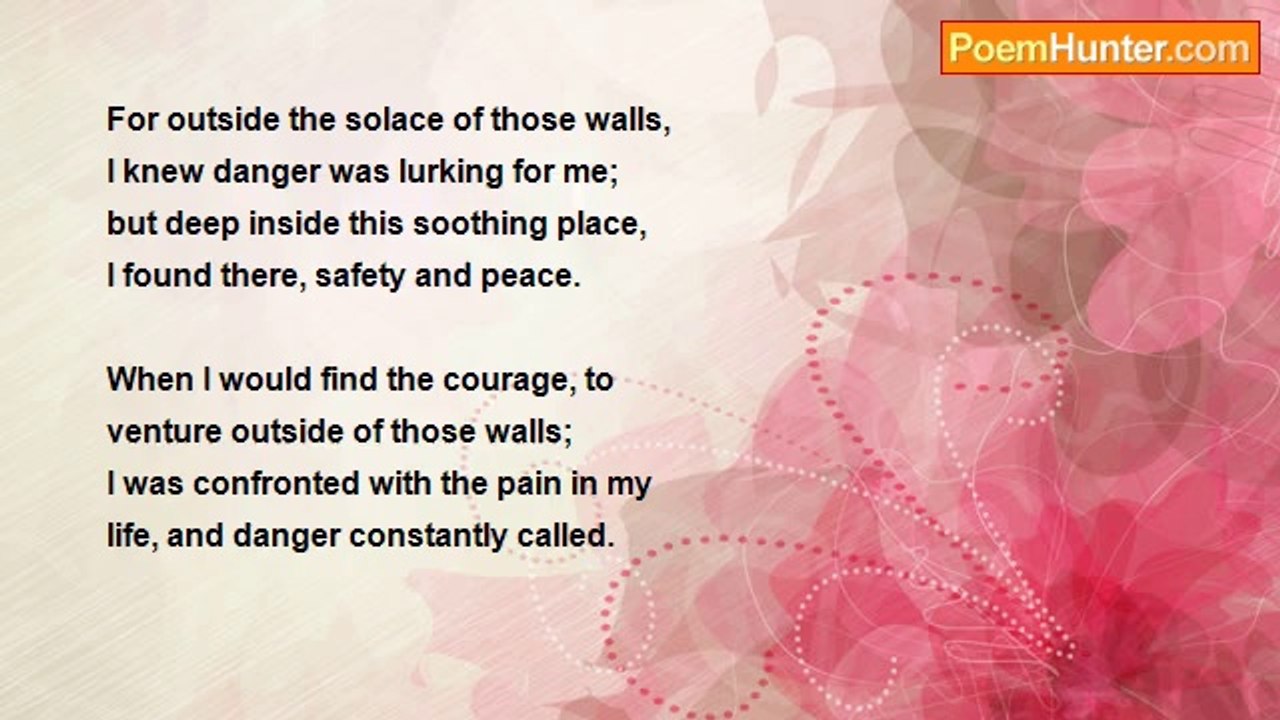 PoemHunter.com

For outside the solace of those walls,
I knew danger was lurking for me;
but deep inside this soothing place,
I found there, safety and peace.

When I would find the courage, to
venture outside of those walls;
I was confronted with the pain in my
life, and danger constantly called.